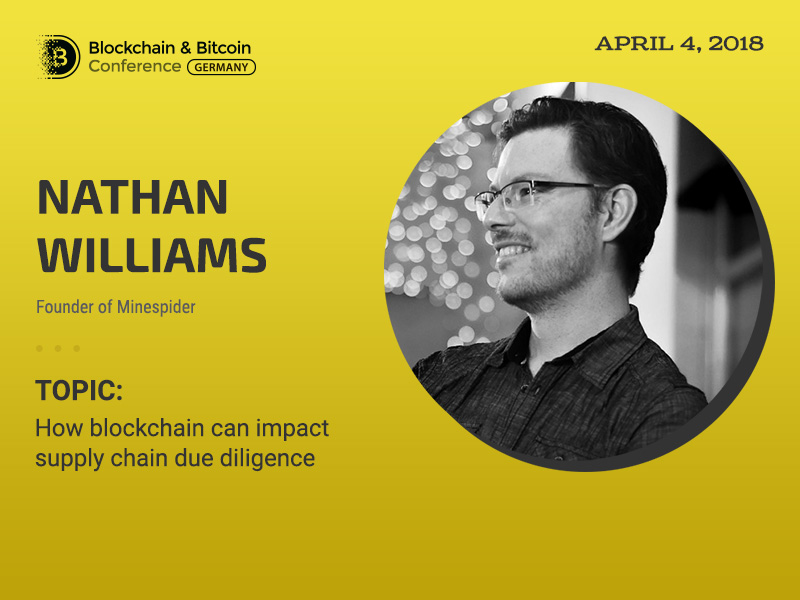 Blockchain & Bitcoin Conference GERMANY

APRIL 4, 2018

NATHAN WILLIAMS

Founder of Minespider

TOPIC:

How blockchain can impact supply chain due diligence